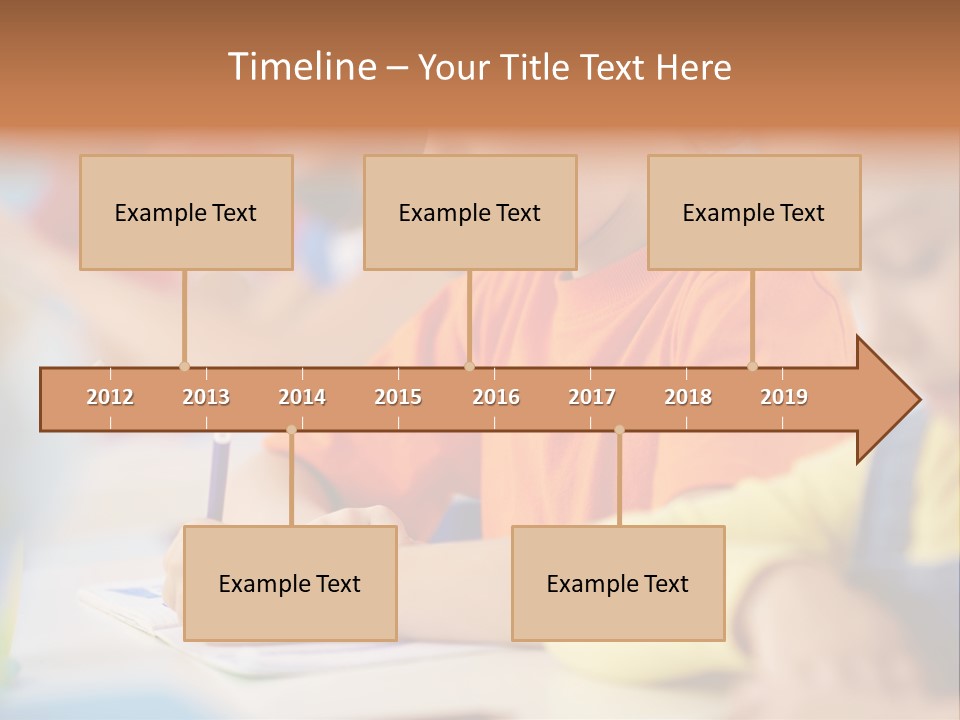 Timeline – Your Title Text Here

Example Text

Example Text

Example Text

2012 2013 2014 2015 2016 2017 2018 2019

Example Text

Example Text